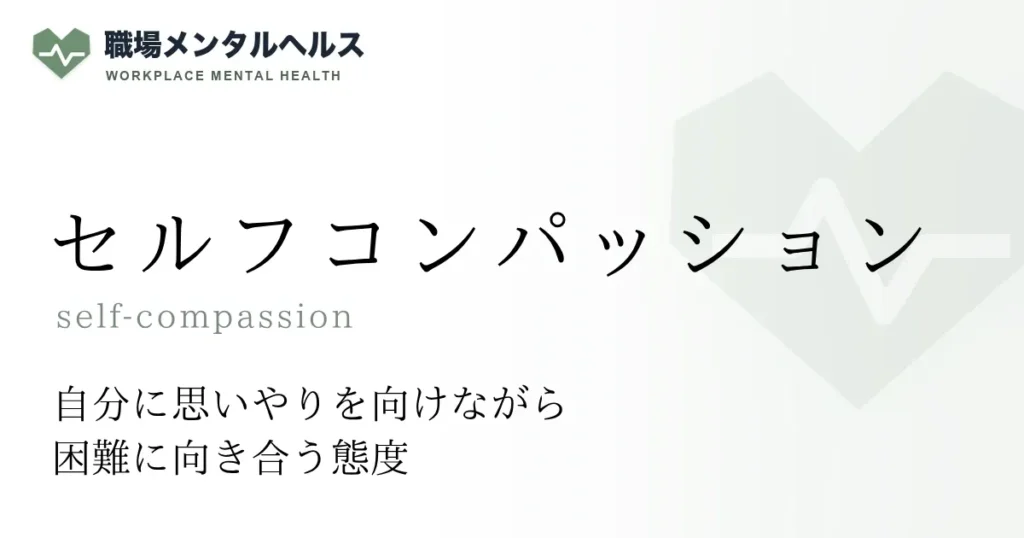 職場メンタルヘルス
WORKPLACE MENTAL HEALTH

セルフコンパッション

self-compassion

自分に思いやりを向けながら
困難に向き合う態度